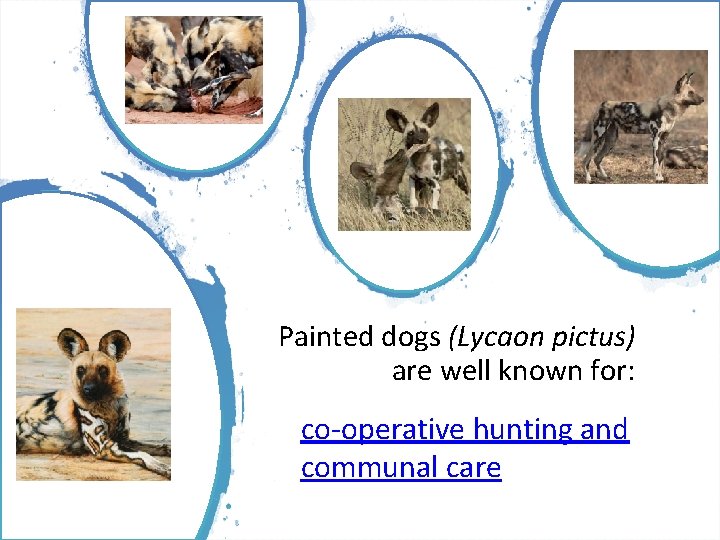 Painted dogs (Lycaon pictus) are well known for:

co-operative hunting and communal care